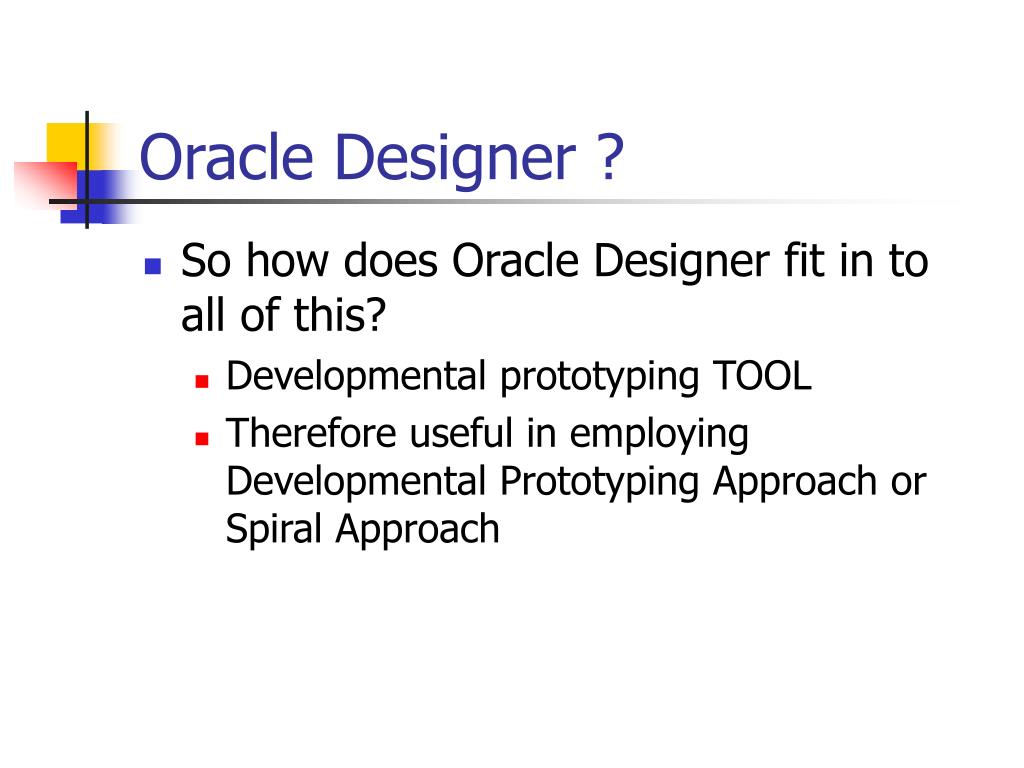 Oracle Designer ?

So how does Oracle Designer fit in to all of this?

Developmental prototyping TOOL

Therefore useful in employing Developmental Prototyping Approach or Spiral Approach